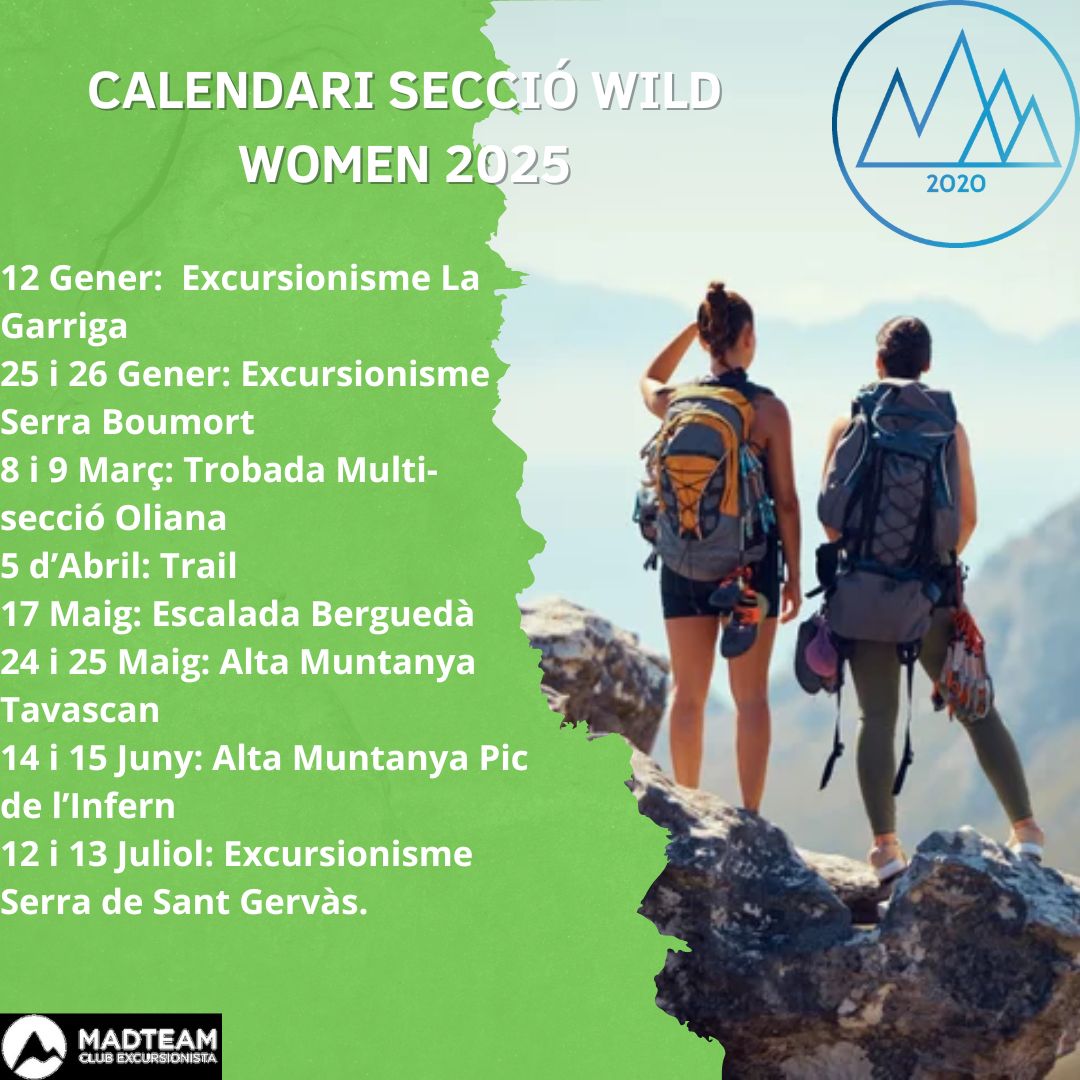 CALENDARI SECCIÓ WILD WOMEN 2025

2020

12 Gener: Excursionisme La Garriga
25 i 26 Gener: Excursionisme Serra Boumort
8 i 9 Març: Trobada Multi-secció Oliana
5 d'Abril: Trail
17 Maig: Escalada Berguedà
24 i 25 Maig: Alta Muntanya Tavascan
14 i 15 Juny: Alta Muntanya Pic de l'Infern
12 i 13 Juliol: Excursionisme Serra de Sant Gervàs.

MADTEAM
CLUB EXCURSIONISTA